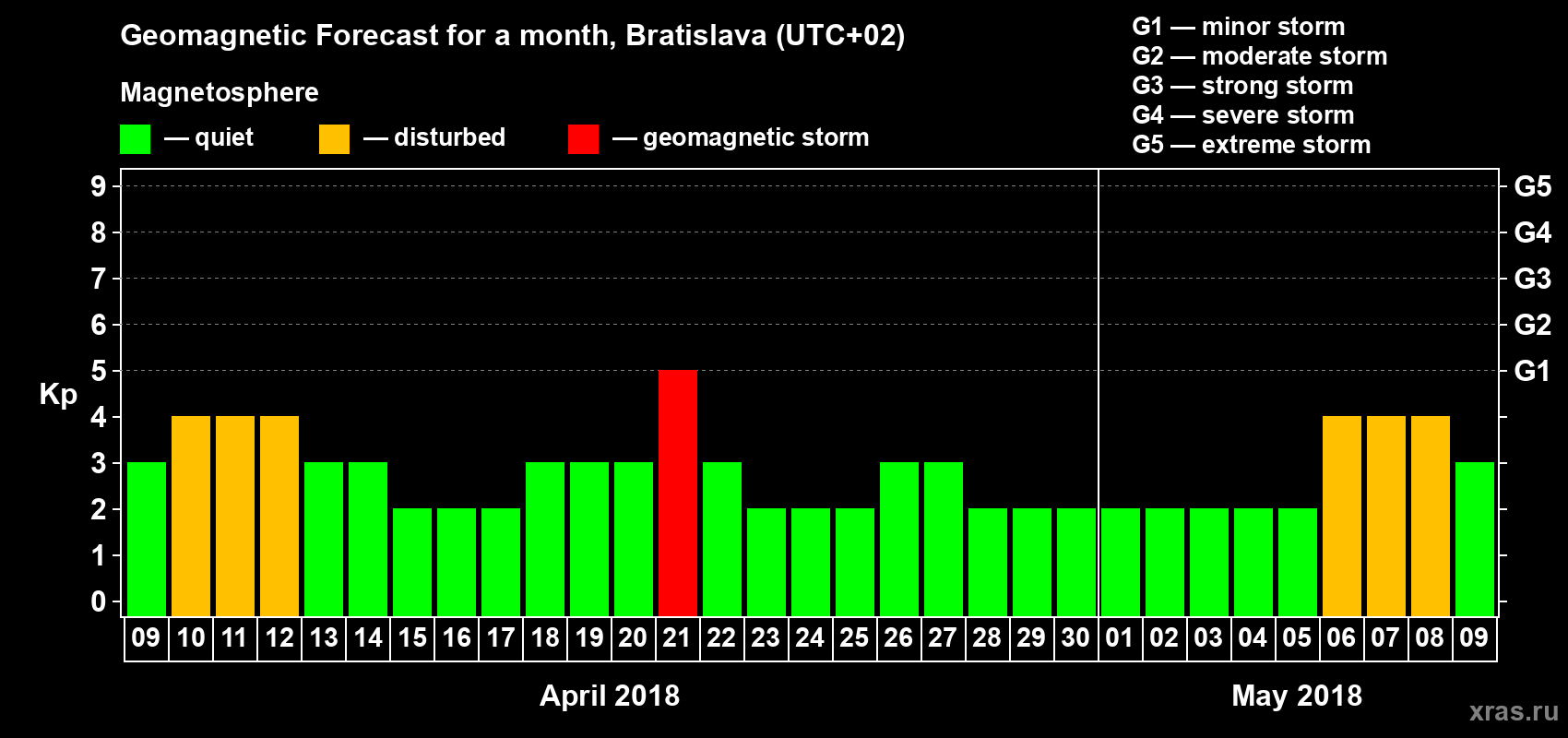 Geomagnetic Forecast for a month, Bratislava (UTC+02)

Magnetosphere

— quiet — disturbed — geomagnetic storm

G1 — minor storm
G2 — moderate storm
G3 — strong storm
G4 — severe storm
G5 — extreme storm

Kp

9
8
7
6
5
4
3
2
1
0

G5
G4
G3
G2
G1

09 10 11 12 13 14 15 16 17 18 19 20 21 22 23 24 25 26 27 28 29 30 01 02 03 04 05 06 07 08 09

April 2018

May 2018

xras.ru